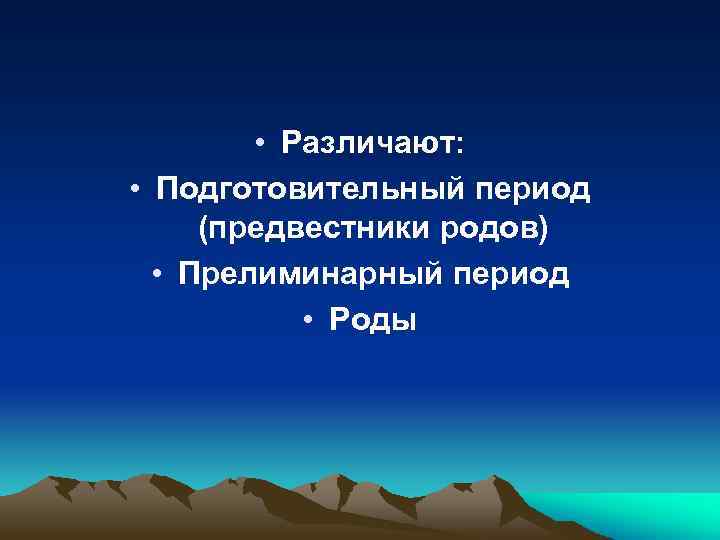 • Различают:
• Подготовительный период (предвестники родов)
• Прелиминарный период
• Роды